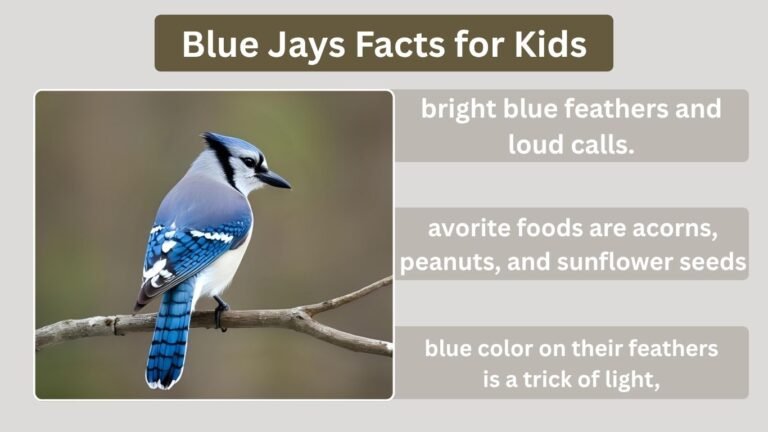 Blue Jays Facts for Kids

bright blue feathers and loud calls.

avorite foods are acorns, peanuts, and sunflower seeds

blue color on their feathers is a trick of light,